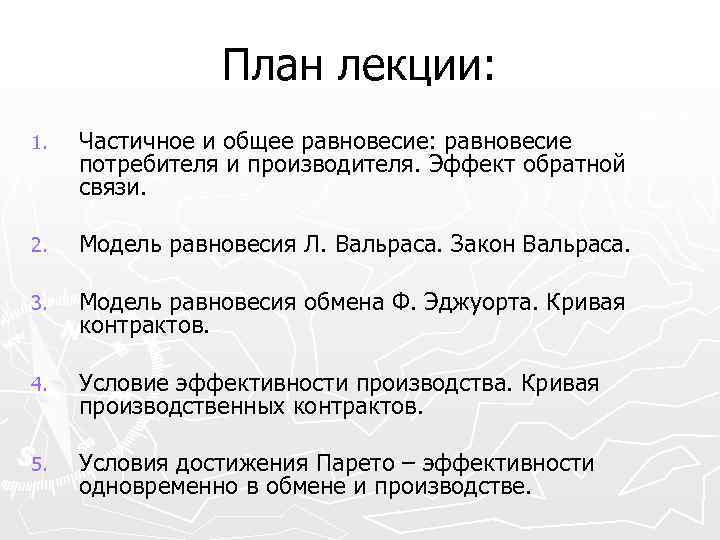 План лекции:

1. Частичное и общее равновесие: равновесие потребителя и производителя. Эффект обратной связи.

2. Модель равновесия Л. Вальраса. Закон Вальраса.

3. Модель равновесия обмена Ф. Эджуорта. Кривая контрактов.

4. Условие эффективности производства. Кривая производственных контрактов.

5. Условия достижения Парето – эффективности одновременно в обмене и производстве.